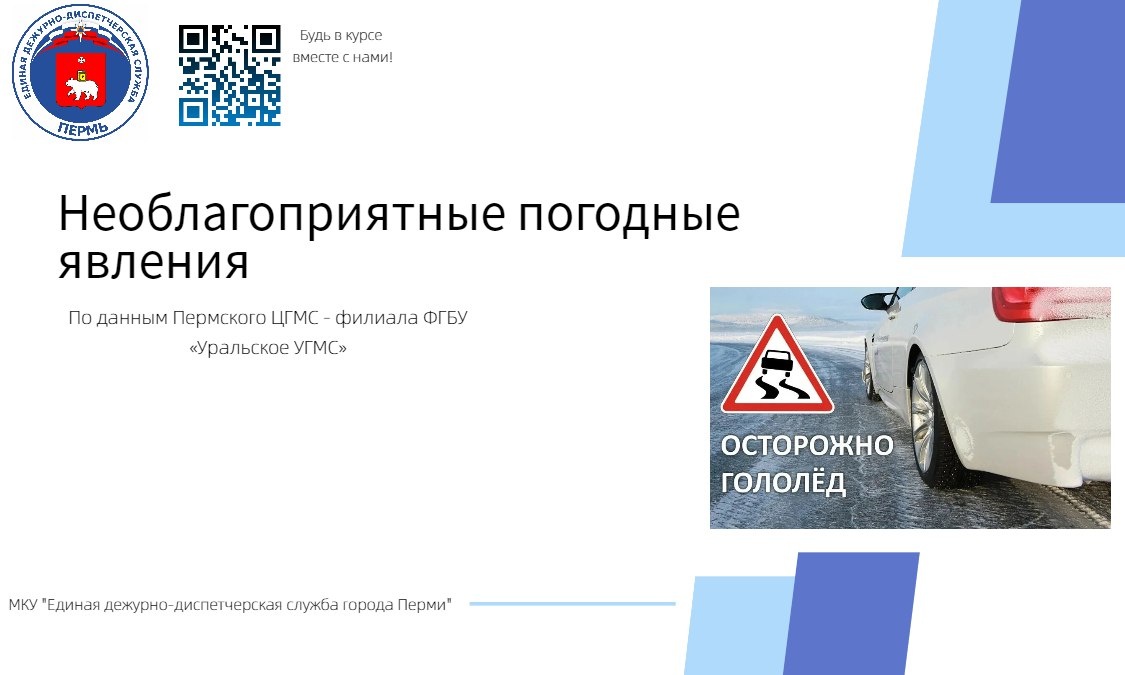 ЕДИНАЯ ДЕЖУРНО-ДИСПЕТЧЕРСКАЯ СЛУЖБА
ПЕРМЬ

Будь в курсе вместе с нами!

Неблагоприятные погодные явления

По данным Пермского ЦГМС - филиала ФГБУ «Уральское УГМС»

ОСТОРОЖНО ГОЛОЛЁД

МКУ "Единая дежурно-диспетчерская служба города Перми"